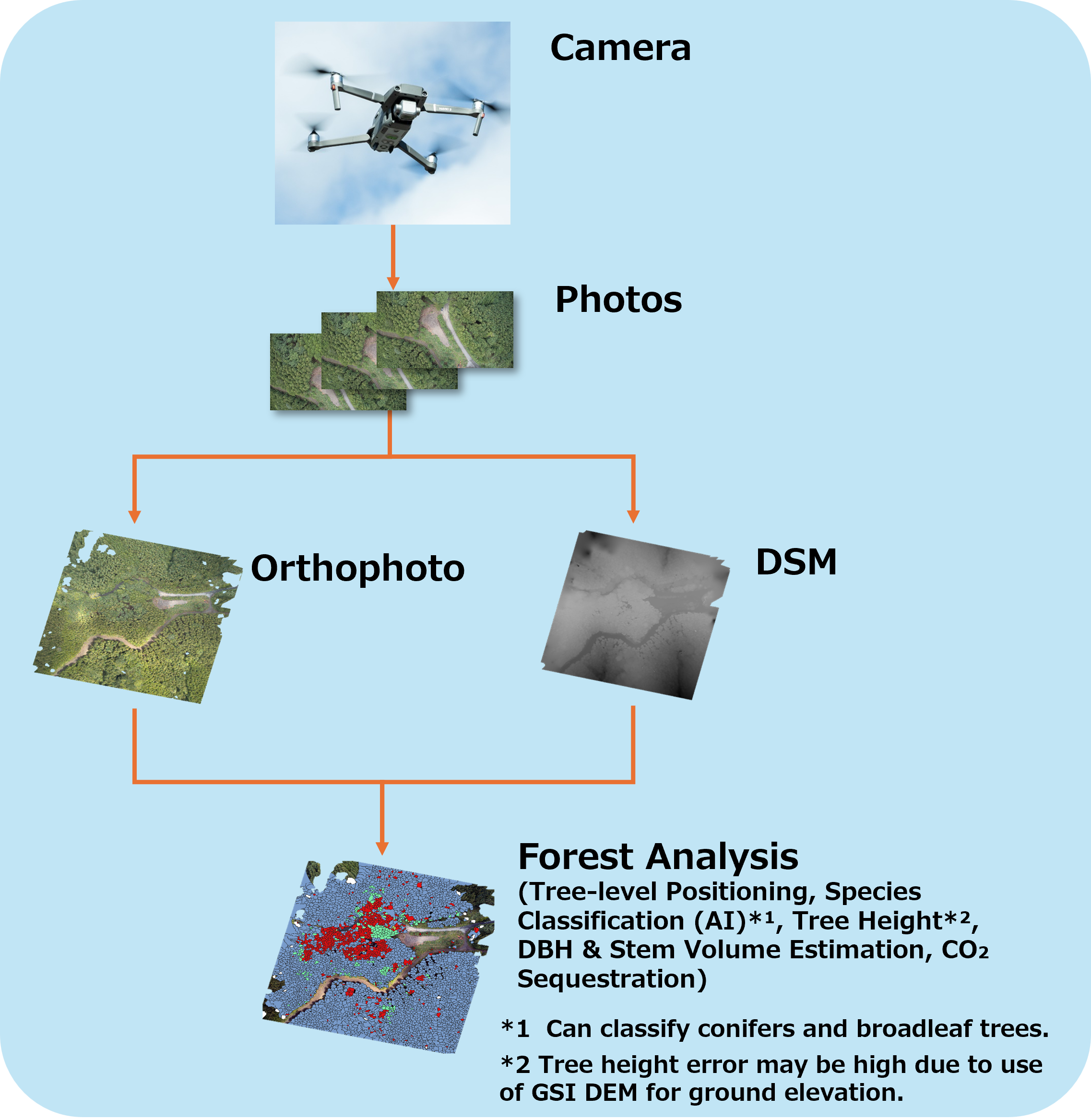 Camera

Photos

Orthophoto

DSM

Forest Analysis
(Tree-level Positioning, Species Classification (AI)*¹, Tree Height*², DBH & Stem Volume Estimation, $CO_2$ Sequestration)

*1 Can classify conifers and broadleaf trees.

*2 Tree height error may be high due to use of GSI DEM for ground elevation.